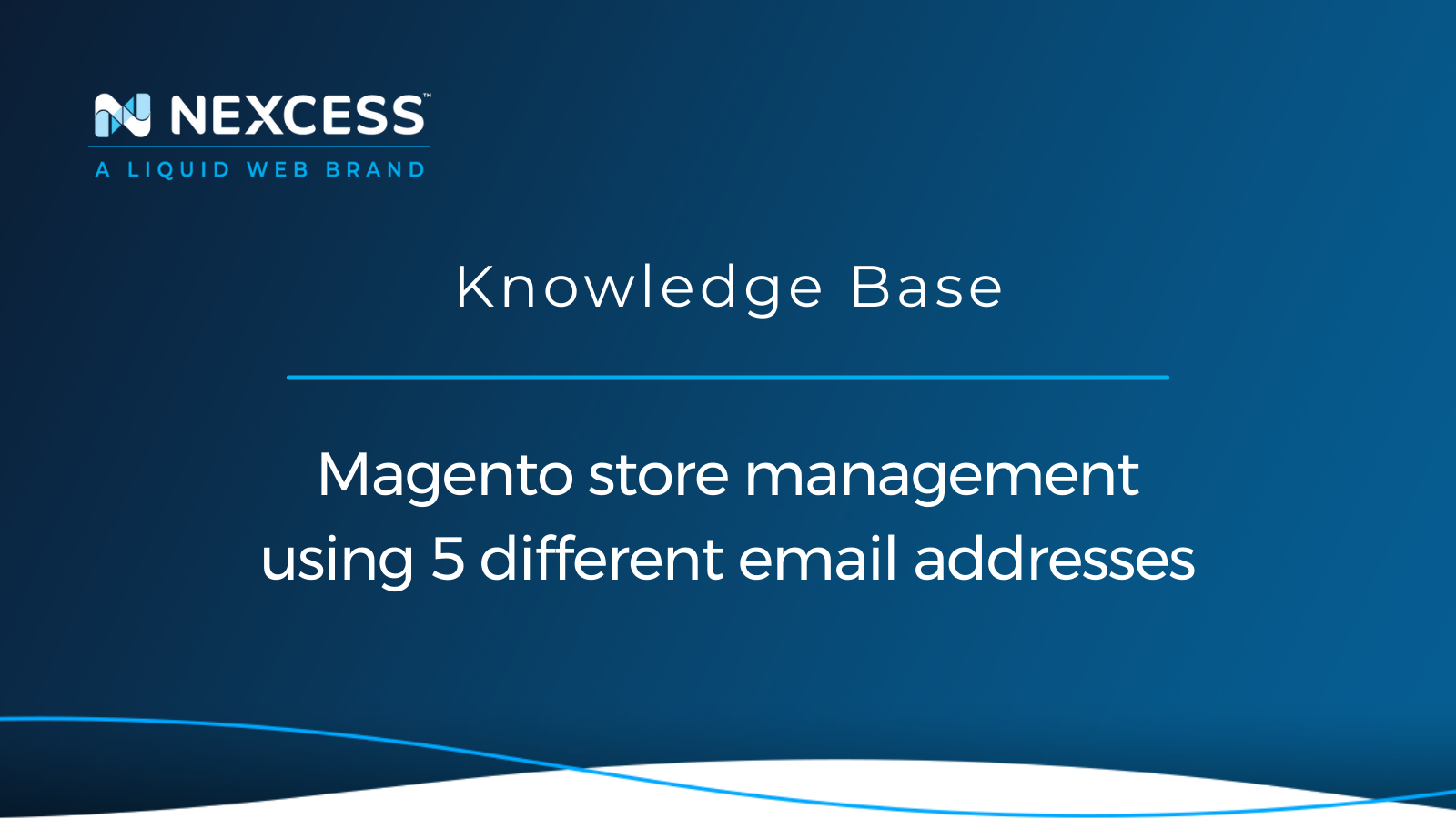 NEXCESS™
A LIQUID WEB BRAND

Knowledge Base

Magento store management using 5 different email addresses